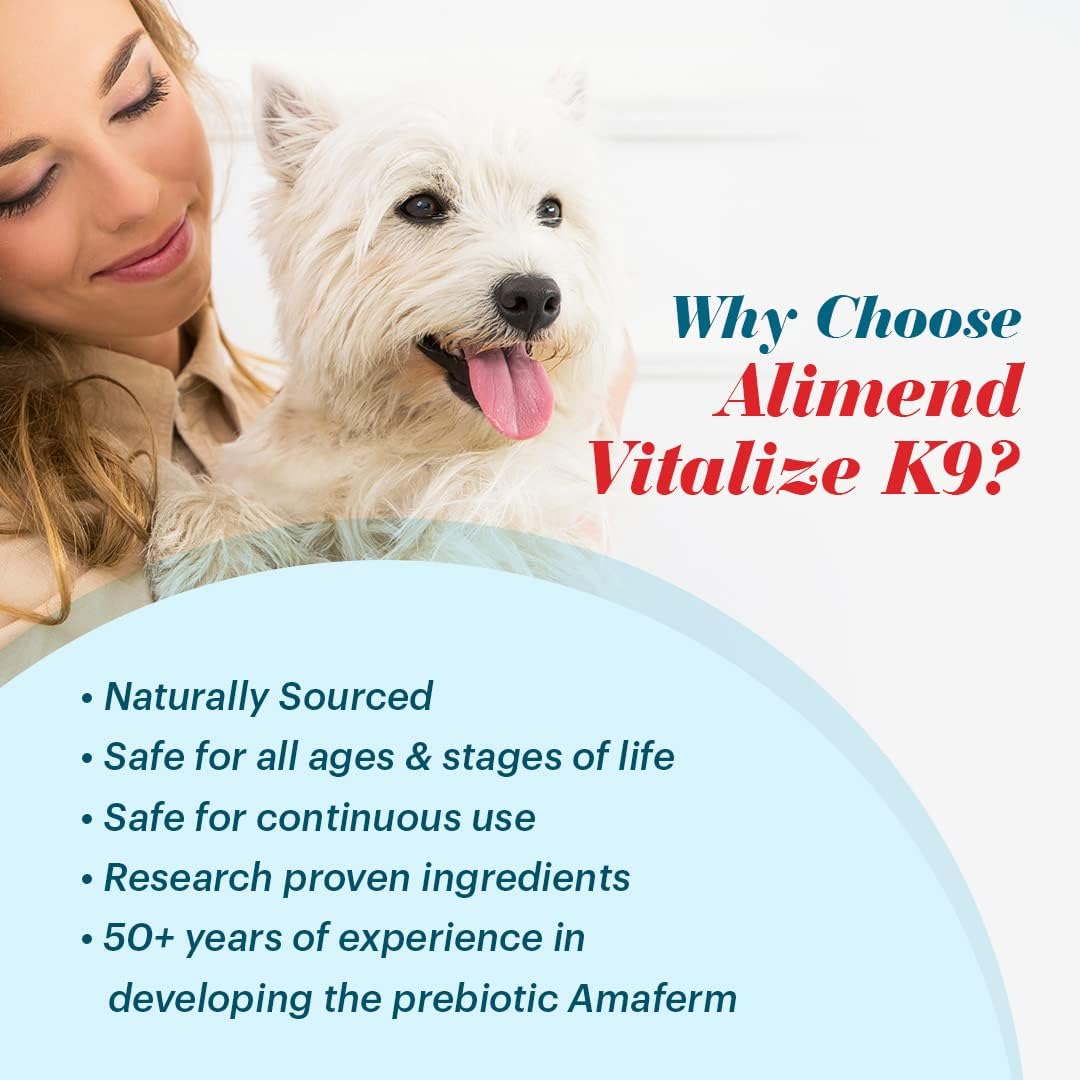 Why Choose Alimend Vitalize K9?

• Naturally Sourced
• Safe for all ages & stages of life
• Safe for continuous use
• Research proven ingredients
• 50+ years of experience in developing the prebiotic Amaferm